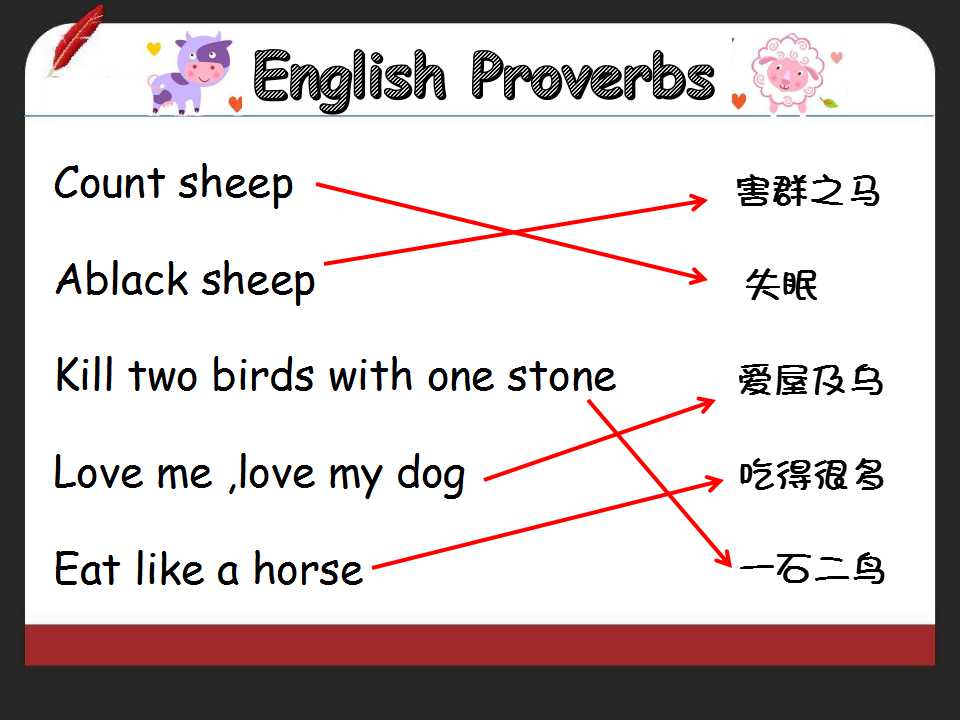 English Proverbs

Count sheep

Ablack sheep

Kill two birds with one stone

Love me ,love my dog

Eat like a horse

害群之马

失眠

爱屋及乌

吃得很多

一石二鸟